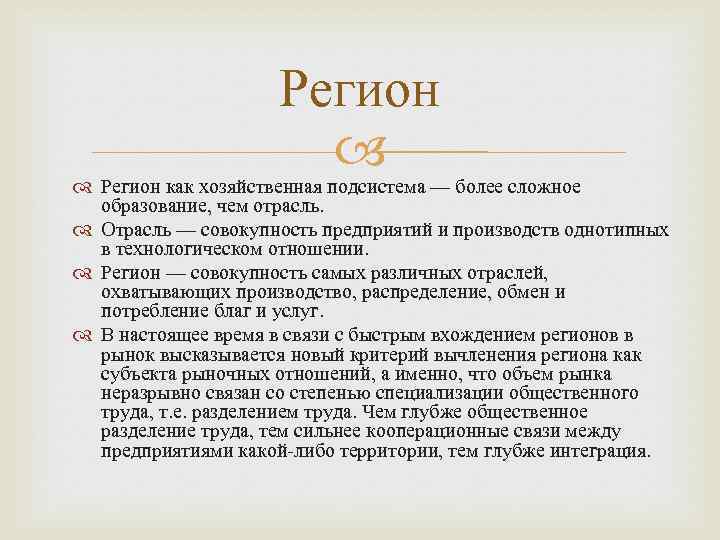 Регион

Регион как хозяйственная подсистема — более сложное образование, чем отрасль.

Отрасль — совокупность предприятий и производств однотипных в технологическом отношении.

Регион — совокупность самых различных отраслей, охватывающих производство, распределение, обмен и потребление благ и услуг.

В настоящее время в связи с быстрым вхождением регионов в рынок высказывается новый критерий вычленения региона как субъекта рыночных отношений, а именно, что объем рынка неразрывно связан со степенью специализации общественного труда, т.е. разделением труда. Чем глубже общественное разделение труда, тем сильнее кооперационные связи между предприятиями какой-либо территории, тем глубже интеграция.